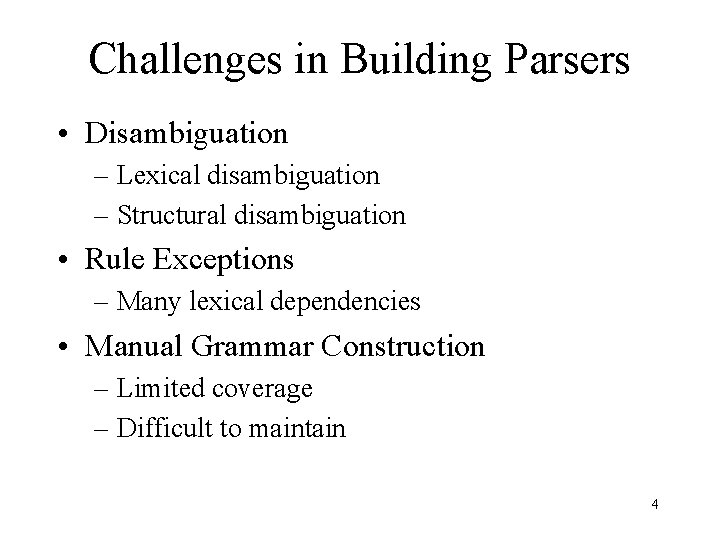 Challenges in Building Parsers

• Disambiguation
  – Lexical disambiguation
  – Structural disambiguation
• Rule Exceptions
  – Many lexical dependencies
• Manual Grammar Construction
  – Limited coverage
  – Difficult to maintain

4